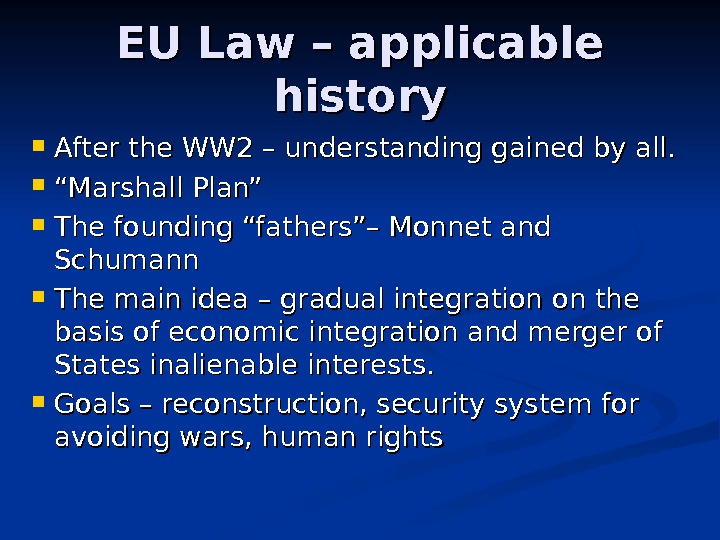 EU Law – applicable history

- After the WW2 – understanding gained by all.
- “Marshall Plan”
- The founding “fathers”– Monnet and Schumann
- The main idea – gradual integration on the basis of economic integration and merger of States inalienable interests.
- Goals – reconstruction, security system for avoiding wars, human rights